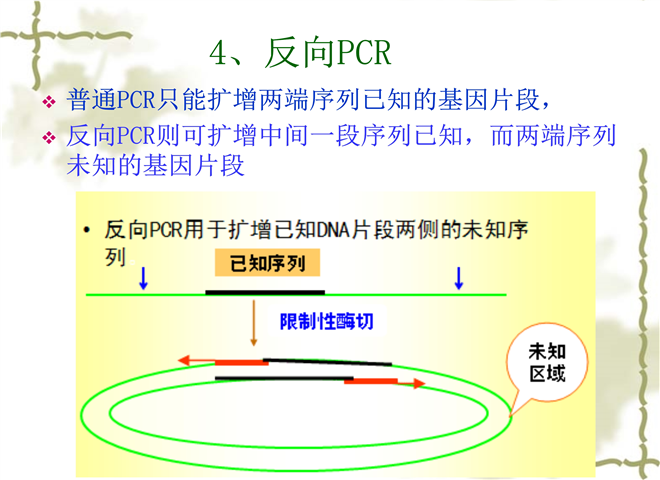 4、反向PCR

❖ 普通PCR只能扩增两端序列已知的基因片段，

❖ 反向PCR则可扩增中间一段序列已知，而两端序列未知的基因片段

• 反向PCR用于扩增已知DNA片段两侧的未知序列

已知序列

限制性酶切

未知区域